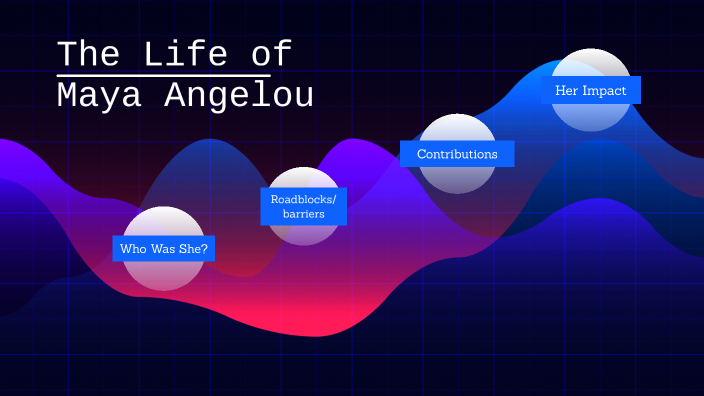 The Life of
Maya Angelou

Who Was She?

Roadblocks/
barriers

Contributions

Her Impact